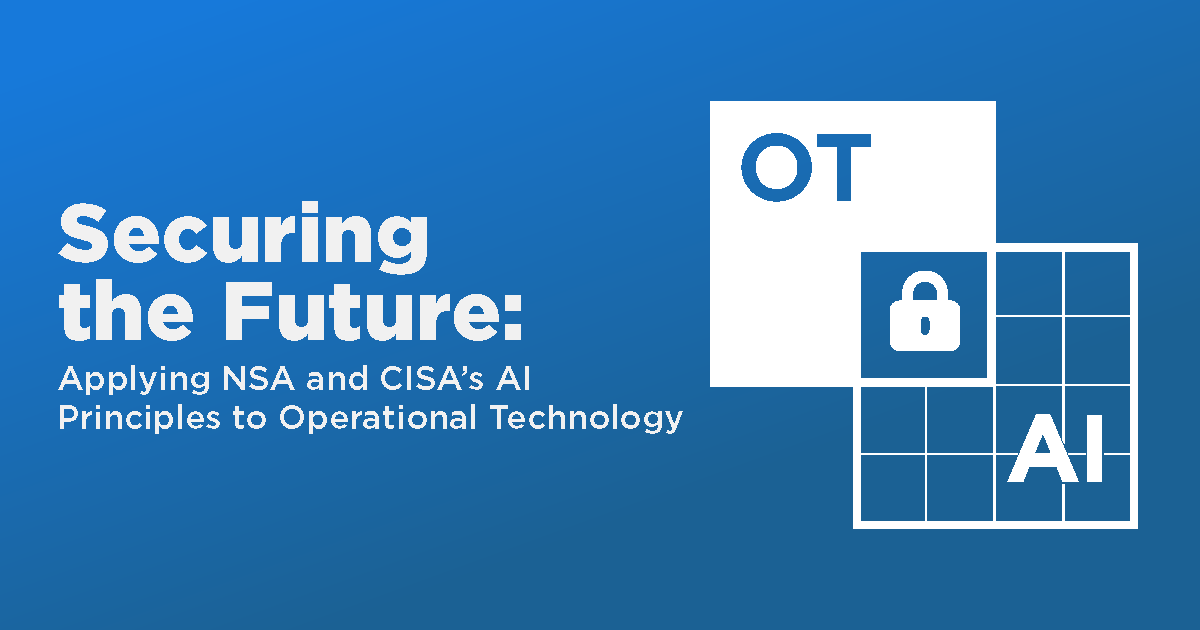 Securing the Future:

Applying NSA and CISA's AI Principles to Operational Technology

OT

AI